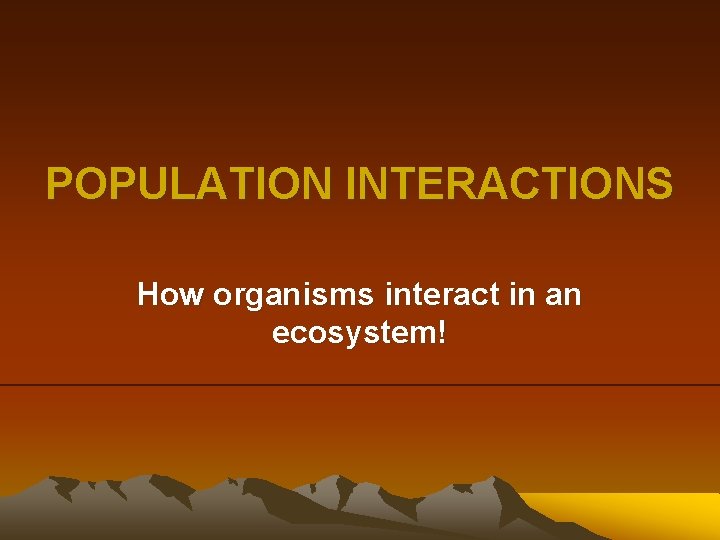 POPULATION INTERACTIONS

How organisms interact in an ecosystem!